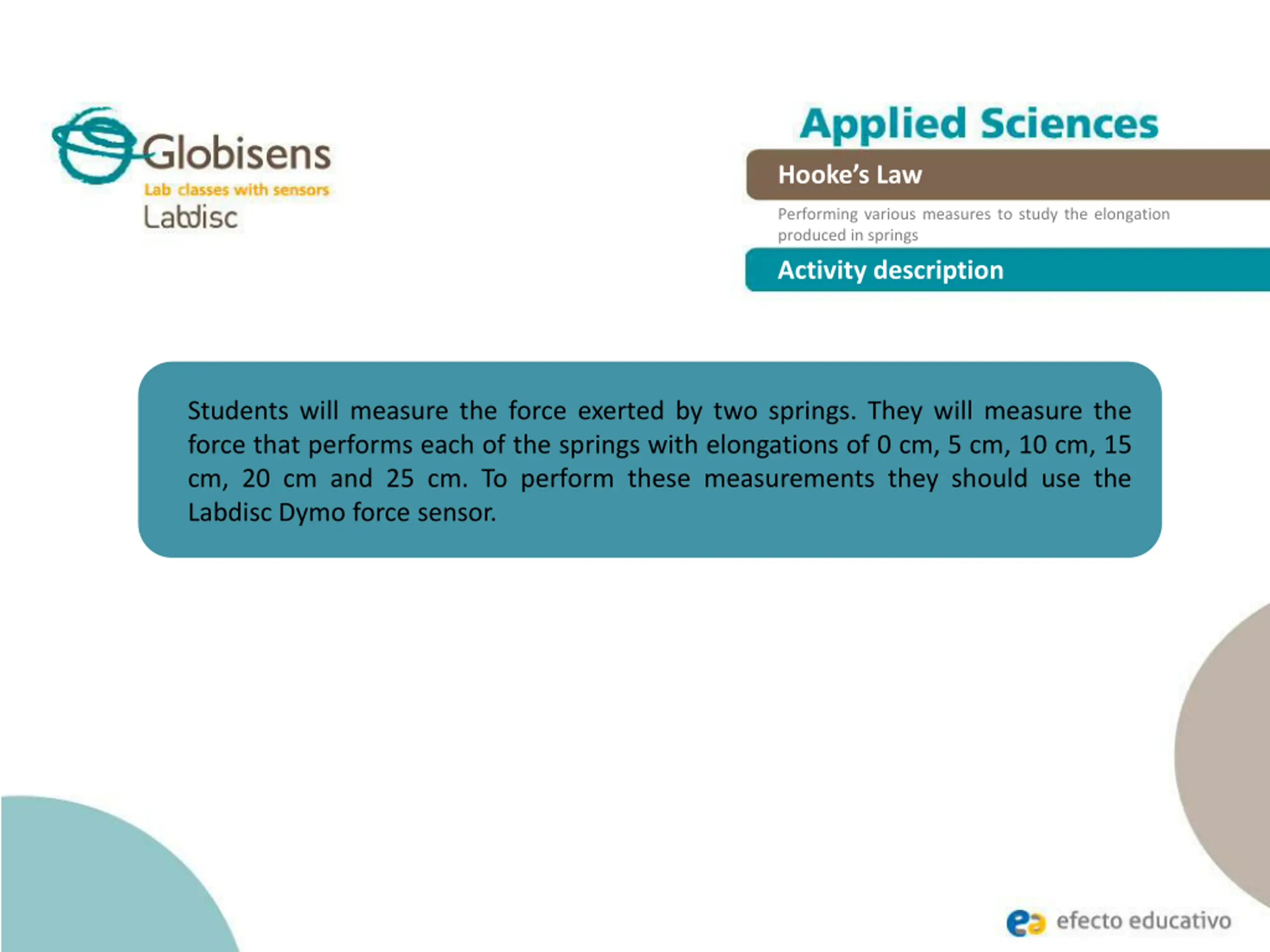 Globisens
Lab classes with sensors
Labdisc

Applied Sciences

Hooke's Law

Performing various measures to study the elongation produced in springs

Activity description

Students will measure the force exerted by two springs. They will measure the force that performs each of the springs with elongations of 0 cm, 5 cm, 10 cm, 15 cm, 20 cm and 25 cm. To perform these measurements they should use the Labdisc Dymo force sensor.

ea efecto educativo